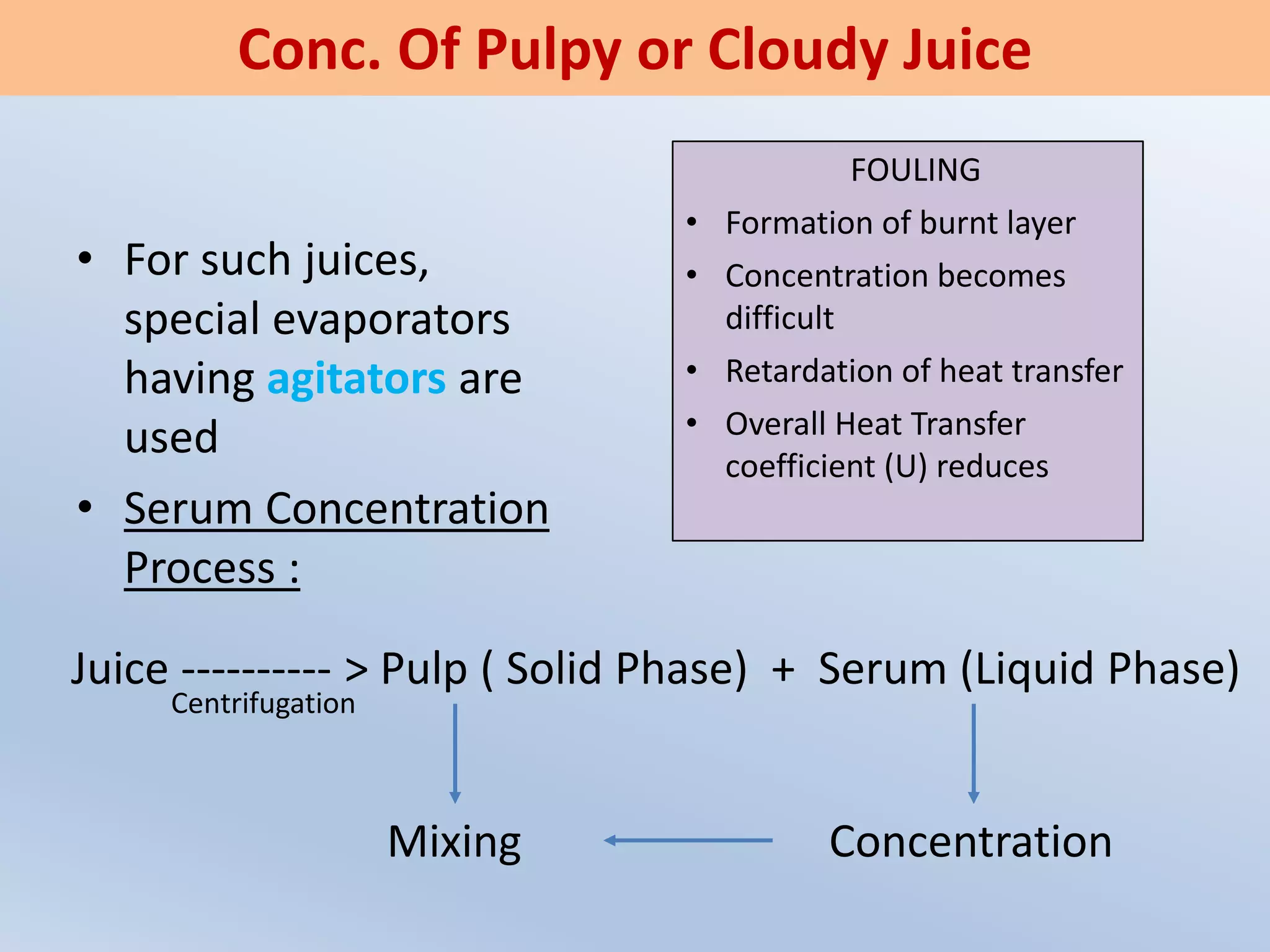 Conc. Of Pulpy or Cloudy Juice

• For such juices, special evaporators having agitators are used

• Serum Concentration Process :

FOULING

• Formation of burnt layer
• Concentration becomes difficult
• Retardation of heat transfer
• Overall Heat Transfer coefficient (U) reduces

Juice ---------- > Pulp ( Solid Phase) + Serum (Liquid Phase)
Centrifugation

Mixing

Concentration